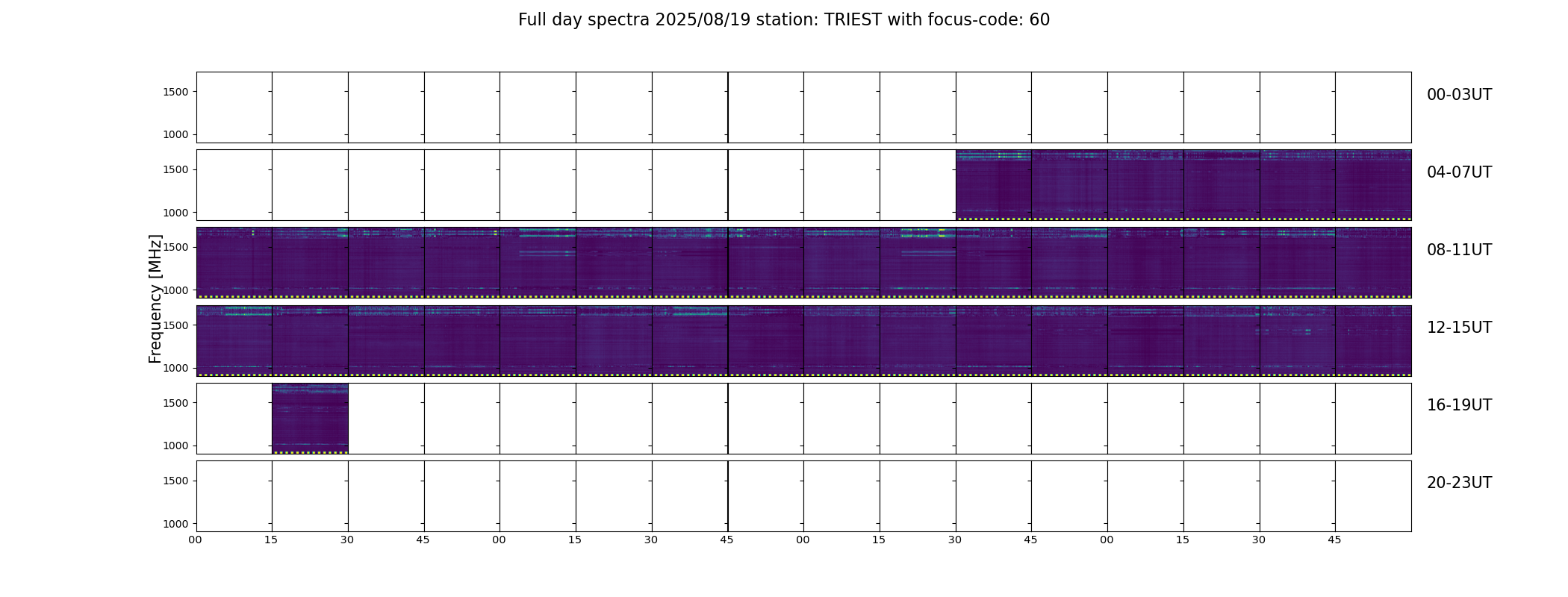 Full day spectra 2025/08/19 station: TRIEST with focus-code: 60

Frequency [MHz]

1500
1000
00-03UT

1500
1000
04-07UT

1500
1000
08-11UT

1500
1000
12-15UT

1500
1000
16-19UT

1500
1000
20-23UT

00 15 30 45 00 15 30 45 00 15 30 45 00 15 30 45